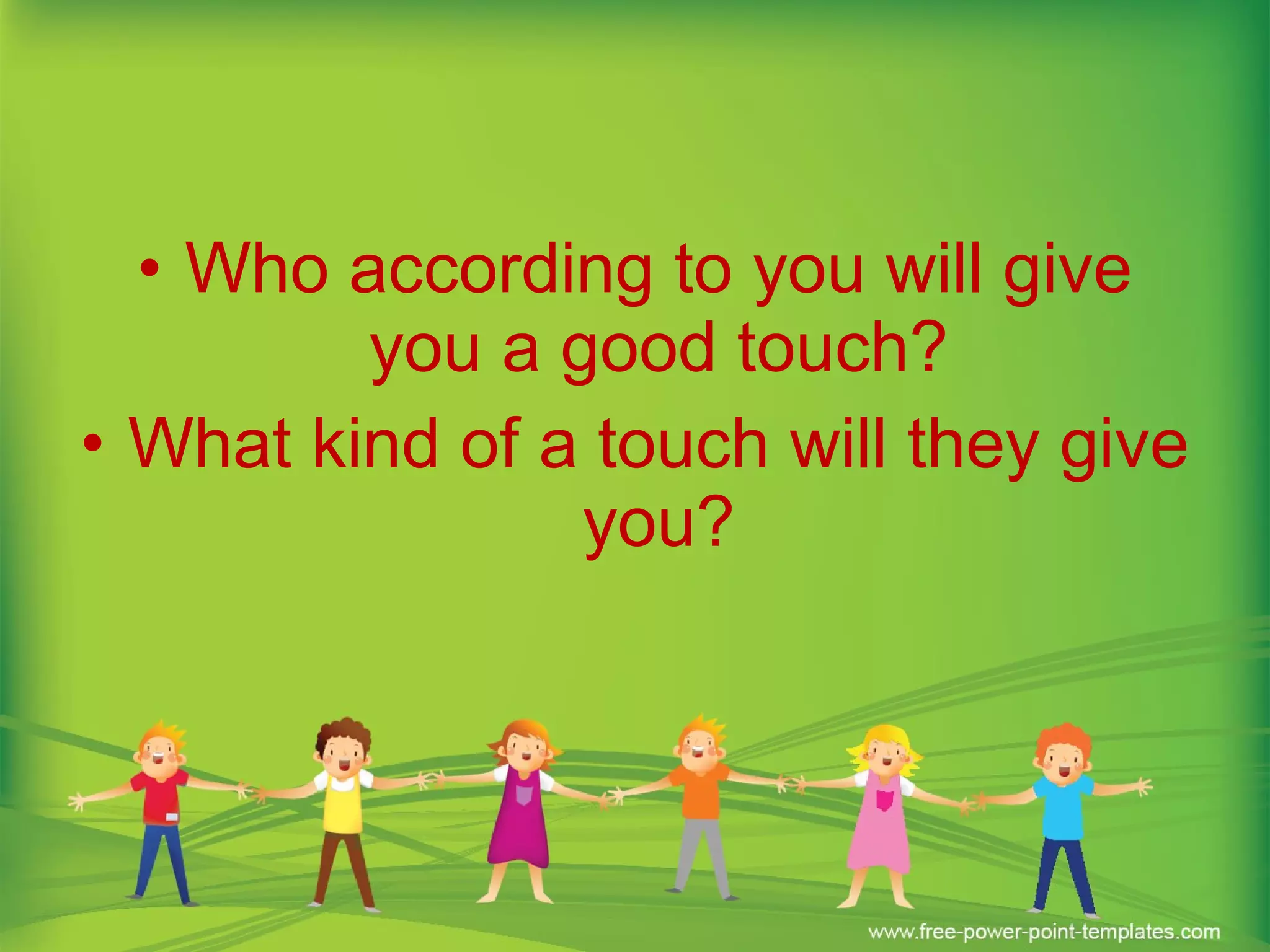 • Who according to you will give you a good touch?

• What kind of a touch will they give you?

www.free-power-point-templates.com